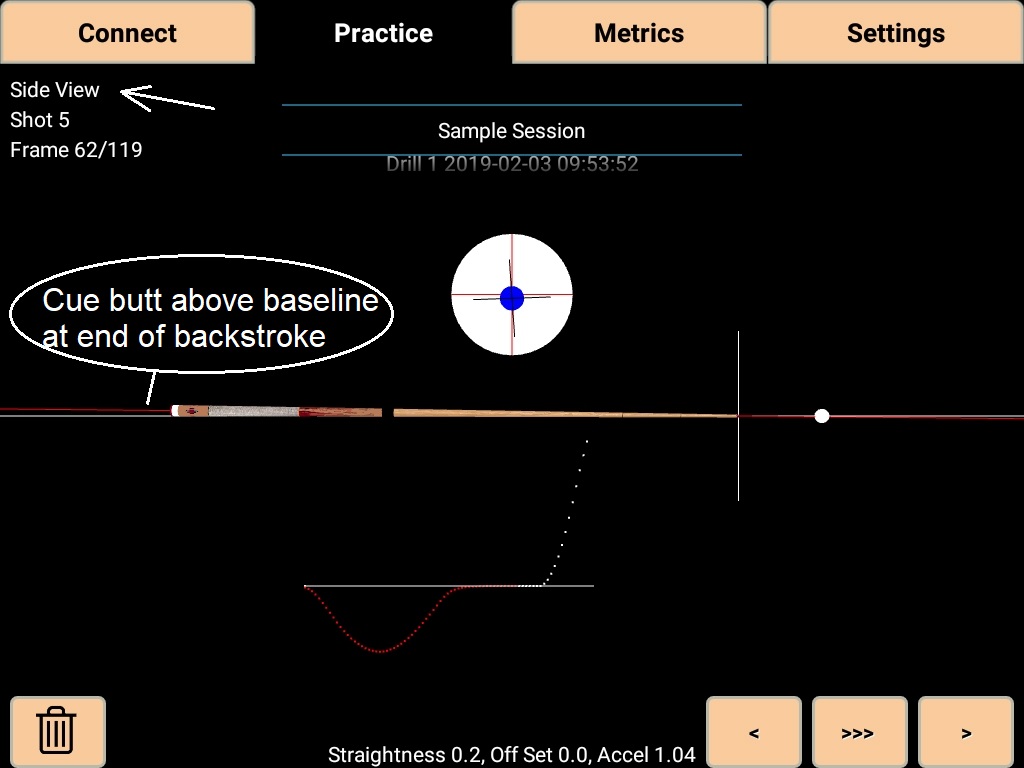 Connect

Practice

Metrics

Settings

Side View
Shot 5
Frame 62/119

Sample Session

Drill 1 2019-02-03 09:53:52

Cue butt above baseline at end of backstroke

Straightness 0.2, Off Set 0.0, Accel 1.04

<

>>>

>